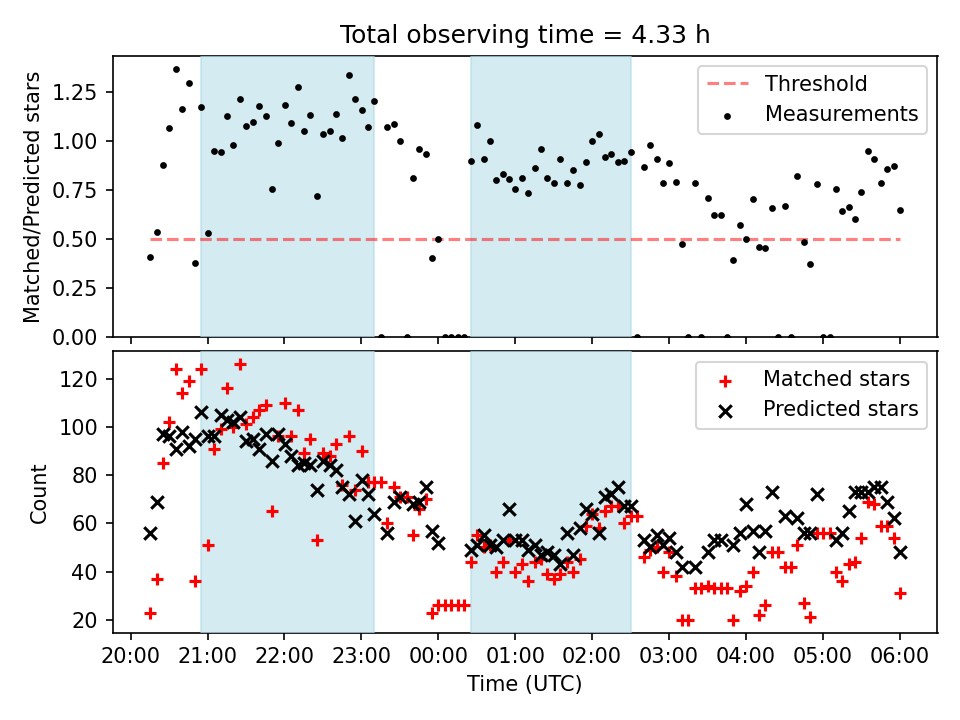 Total observing time = 4.33 h

Matched/Predicted stars

1.25
1.00
0.75
0.50
0.25
0.00

Threshold
Measurements

Count

120
100
80
60
40
20

Matched stars
Predicted stars

20:00 21:00 22:00 23:00 00:00 01:00 02:00 03:00 04:00 05:00 06:00

Time (UTC)